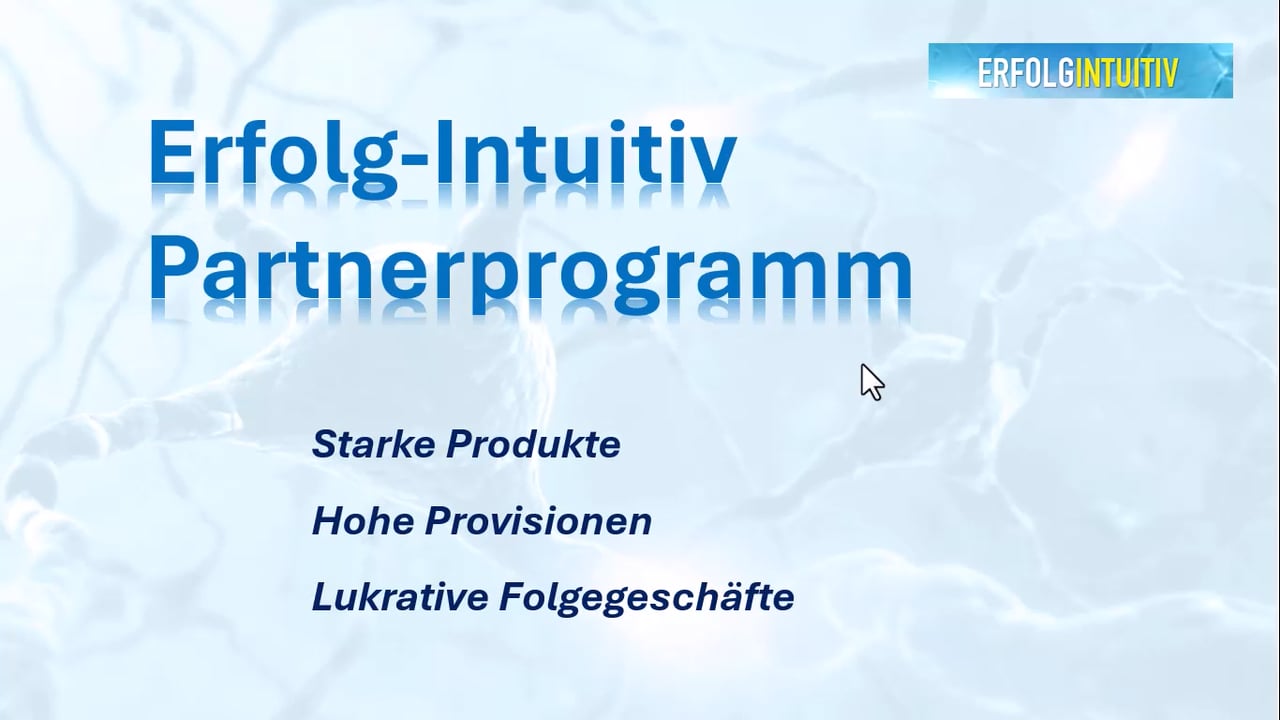 ERFOLGINTUITIV

Erfolg-Intuitiv
Partnerprogramm

Starke Produkte

Hohe Provisionen

Lukrative Folgegeschäfte